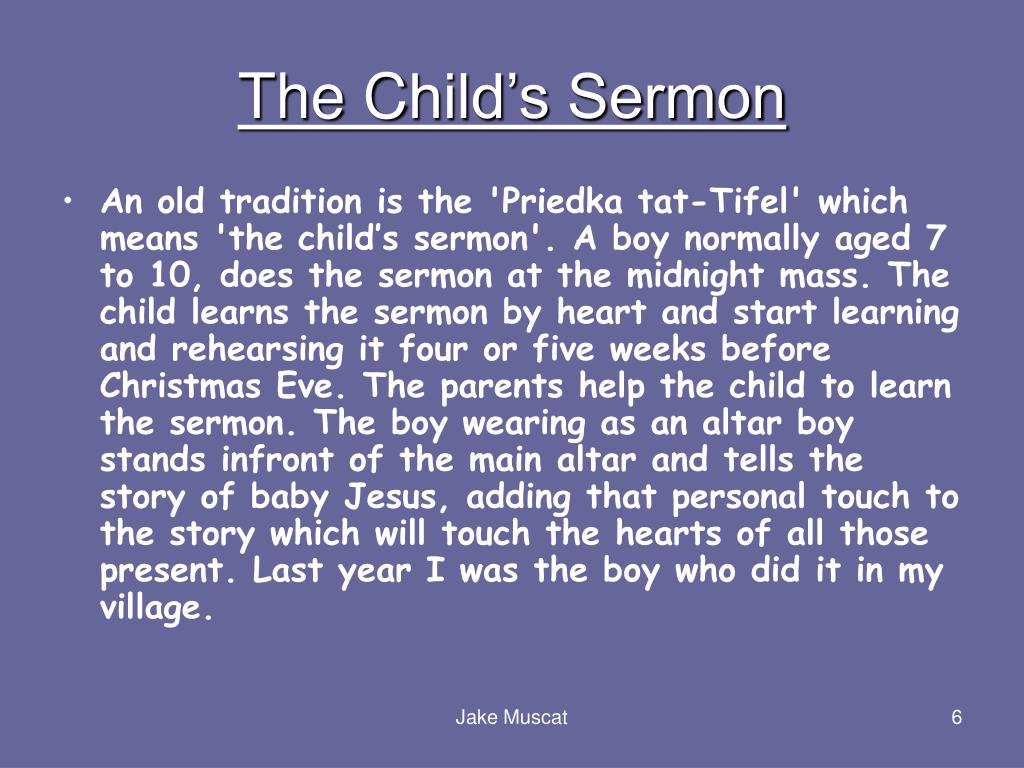 The Child’s Sermon

• An old tradition is the 'Priedka tat-Tifel' which means 'the child’s sermon'. A boy normally aged 7 to 10, does the sermon at the midnight mass. The child learns the sermon by heart and start learning and rehearsing it four or five weeks before Christmas Eve. The parents help the child to learn the sermon. The boy wearing as an altar boy stands infront of the main altar and tells the story of baby Jesus, adding that personal touch to the story which will touch the hearts of all those present. Last year I was the boy who did it in my village.

Jake Muscat

6